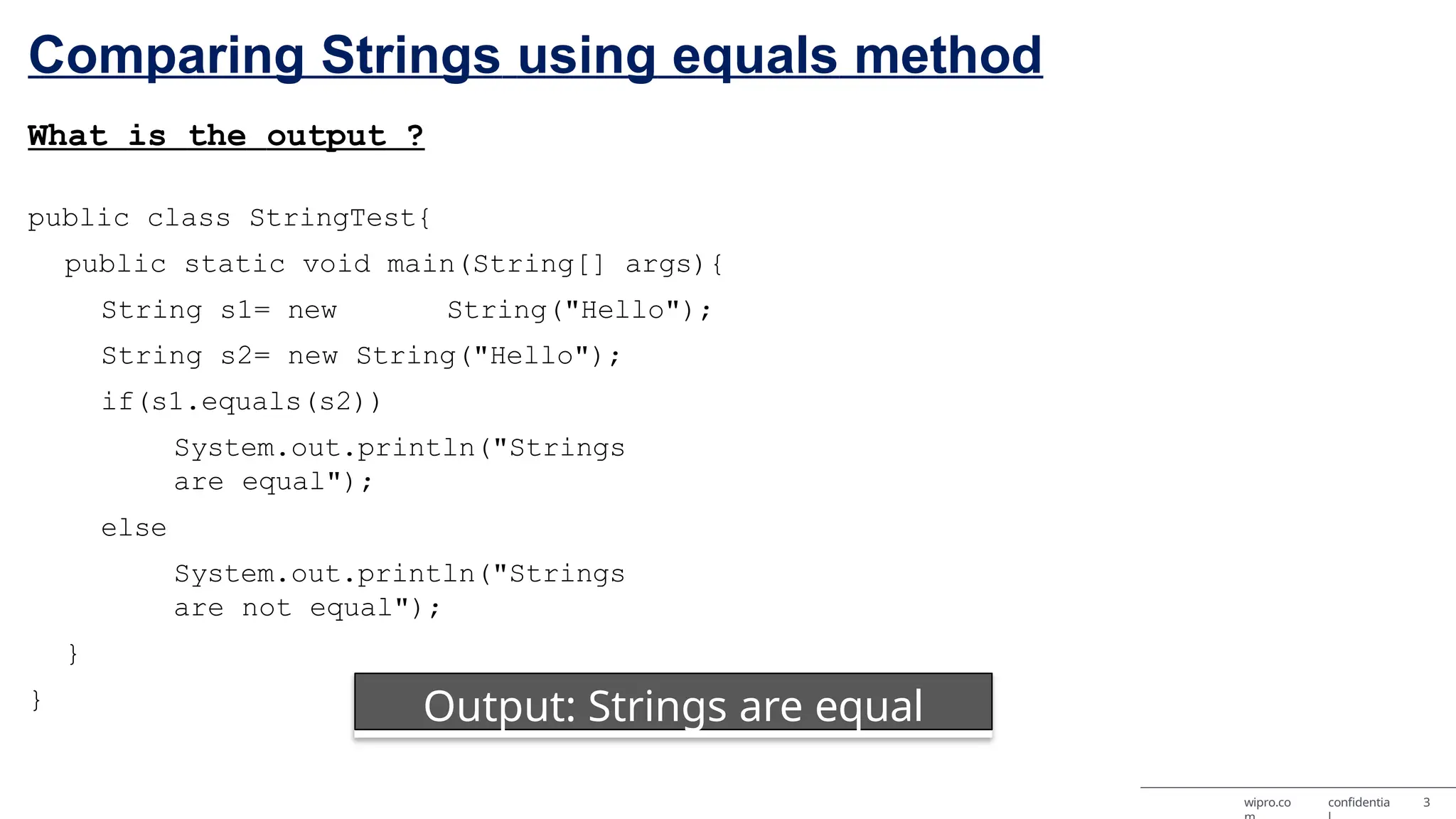 Comparing Strings using equals method

What is the output ?

public class StringTest{
public static void main(String[] args){
String s1= new String("Hello");
String s2= new String("Hello");
if(s1.equals(s2))
System.out.println("Strings are equal");
else
System.out.println("Strings are not equal");
}
}

Output: Strings are equal

wipro.com confidential 3